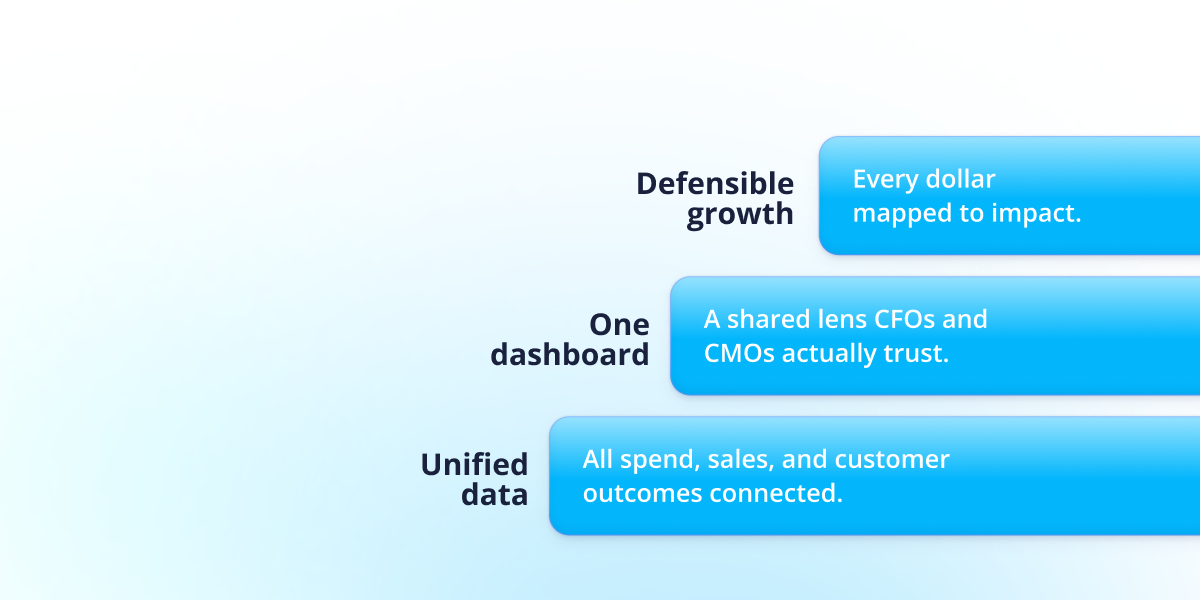 Defensible growth

Every dollar mapped to impact.

One dashboard

A shared lens CFOs and CMOs actually trust.

Unified data

All spend, sales, and customer outcomes connected.